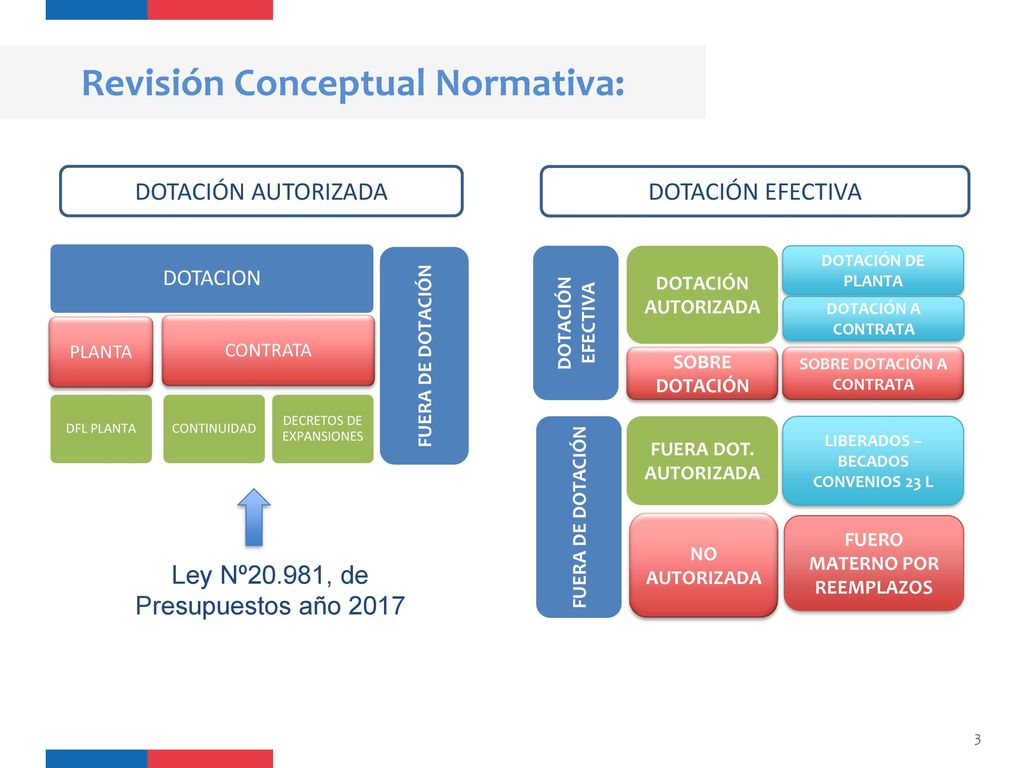 Revisión Conceptual Normativa:

DOTACIÓN AUTORIZADA

DOTACION

PLANTA

CONTRATA

DFL PLANTA

CONTINUIDAD

DECRETOS DE EXPANSIONES

FUERA DE DOTACIÓN

Ley Nº20.981, de Presupuestos año 2017

DOTACIÓN EFECTIVA

DOTACIÓN EFECTIVA

DOTACIÓN AUTORIZADA

DOTACIÓN DE PLANTA

DOTACIÓN A CONTRATA

SOBRE DOTACIÓN

SOBRE DOTACIÓN A CONTRATA

FUERA DE DOTACIÓN

FUERA DOT. AUTORIZADA

LIBERADOS – BECADOS CONVENIOS 23 L

NO AUTORIZADA

FUERO MATERNO POR REEMPLAZOS

3